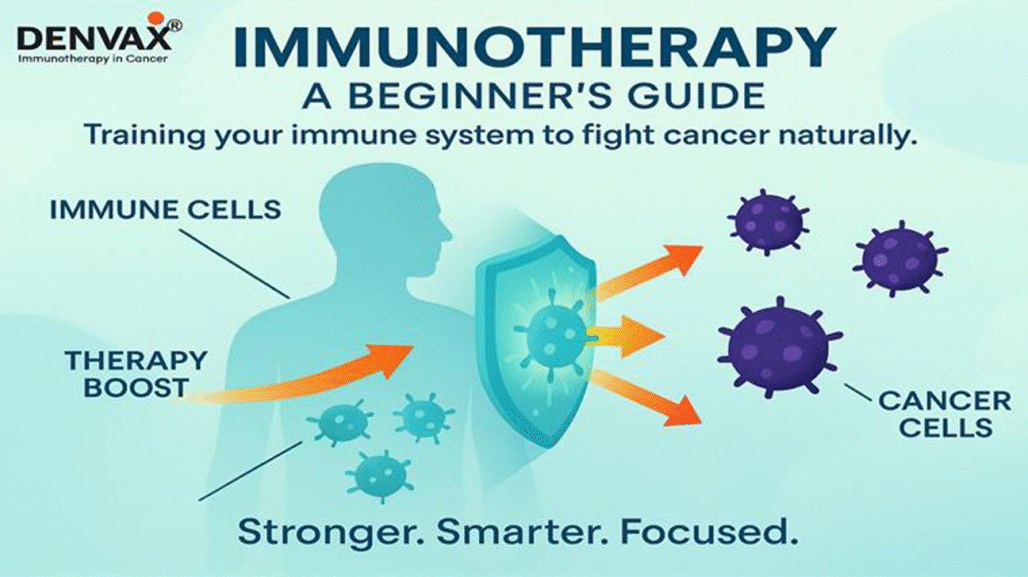 DENVAX®
Immunotherapy in Cancer

IMMUNOTHERAPY
A BEGINNER'S GUIDE
Training your immune system to fight cancer naturally.

IMMUNE CELLS

THERAPY BOOST

CANCER CELLS

Stronger. Smarter. Focused.